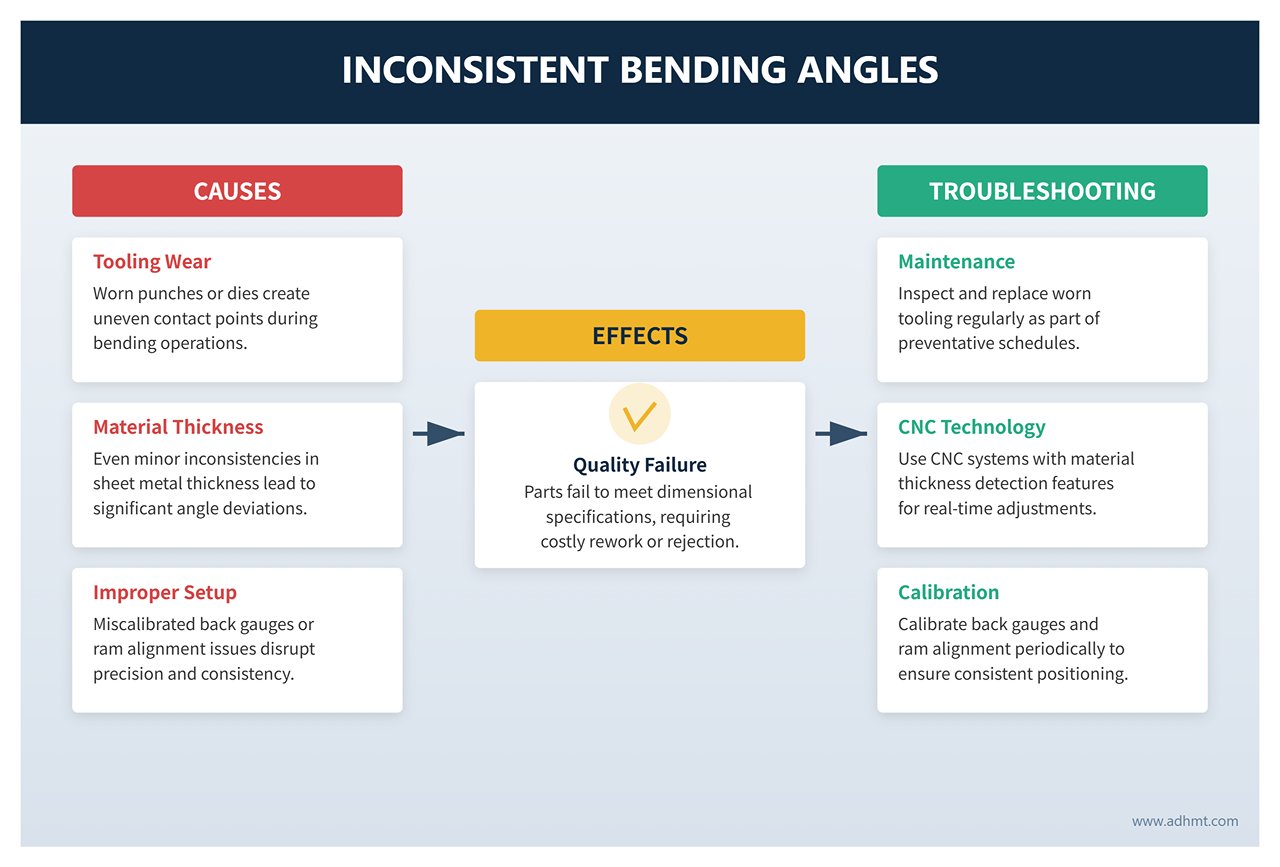 INCONSISTENT BENDING ANGLES

CAUSES

Tooling Wear
Worn punches or dies create uneven contact points during bending operations.

Material Thickness
Even minor inconsistencies in sheet metal thickness lead to significant angle deviations.

Improper Setup
Miscalibrated back gauges or ram alignment issues disrupt precision and consistency.

EFFECTS

Quality Failure
Parts fail to meet dimensional specifications, requiring costly rework or rejection.

TROUBLESHOOTING

Maintenance
Inspect and replace worn tooling regularly as part of preventative schedules.

CNC Technology
Use CNC systems with material thickness detection features for real-time adjustments.

Calibration
Calibrate back gauges and ram alignment periodically to ensure consistent positioning.

www.adhmt.com